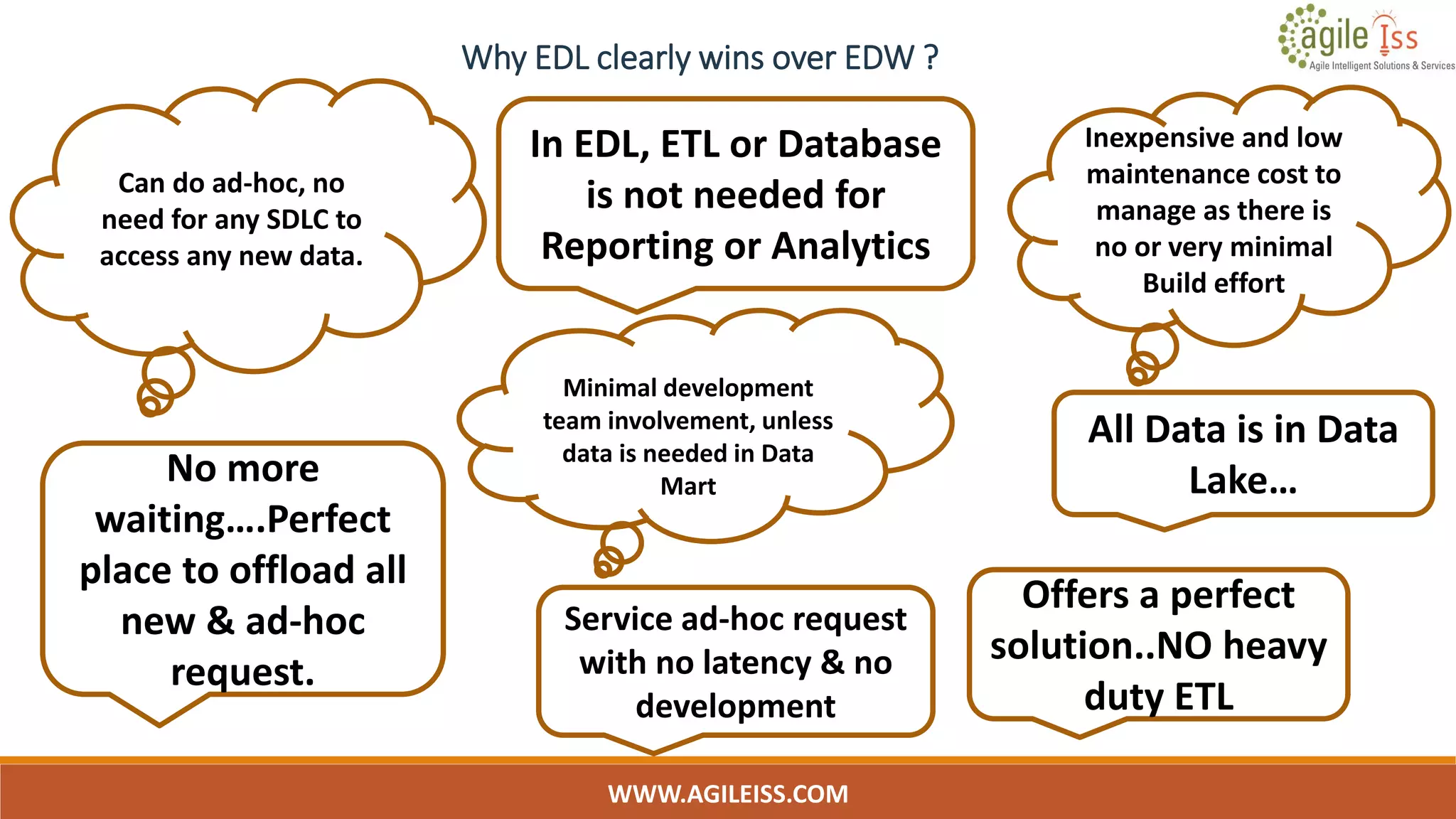 agile Iss
Agile Intelligent Solutions & Services

Why EDL clearly wins over EDW ?

Can do ad-hoc, no need for any SDLC to access any new data.

In EDL, ETL or Database is not needed for Reporting or Analytics

Inexpensive and low maintenance cost to manage as there is no or very minimal Build effort

Minimal development team involvement, unless data is needed in Data Mart

All Data is in Data Lake…

No more waiting….Perfect place to offload all new & ad-hoc request.

Service ad-hoc request with no latency & no development

Offers a perfect solution..NO heavy duty ETL

WWW.AGILEISS.COM